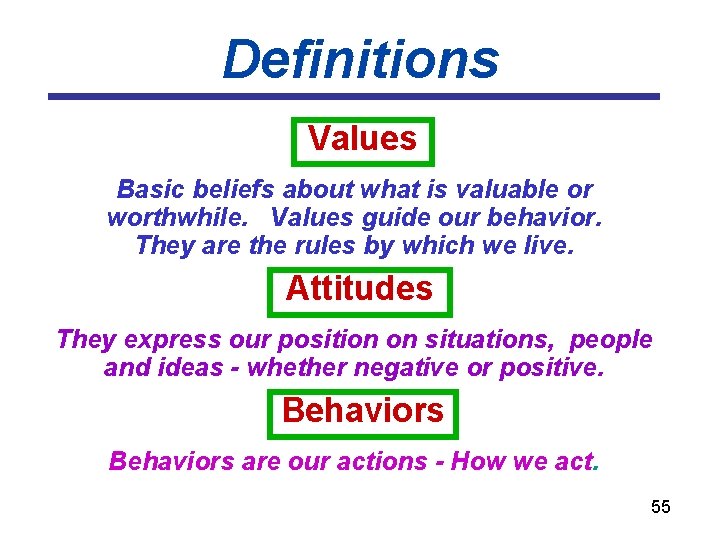 Definitions

Values

Basic beliefs about what is valuable or worthwhile. Values guide our behavior. They are the rules by which we live.

Attitudes

They express our position on situations, people and ideas - whether negative or positive.

Behaviors

Behaviors are our actions - How we act.

55